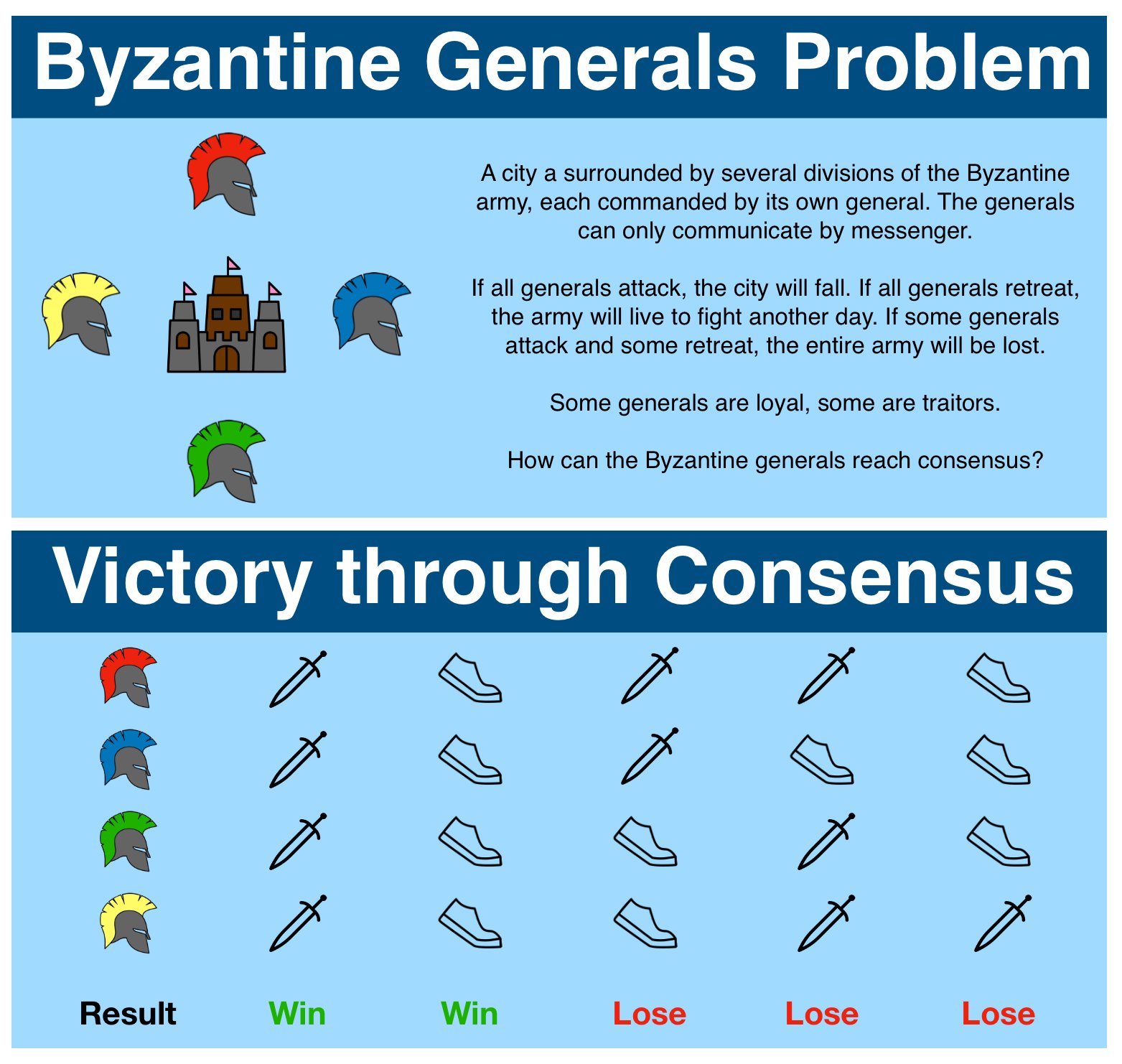 Byzantine Generals Problem

A city a surrounded by several divisions of the Byzantine army, each commanded by its own general. The generals can only communicate by messenger.

If all generals attack, the city will fall. If all generals retreat, the army will live to fight another day. If some generals attack and some retreat, the entire army will be lost.

Some generals are loyal, some are traitors.

How can the Byzantine generals reach consensus?

Victory through Consensus

Result Win Win Lose Lose Lose